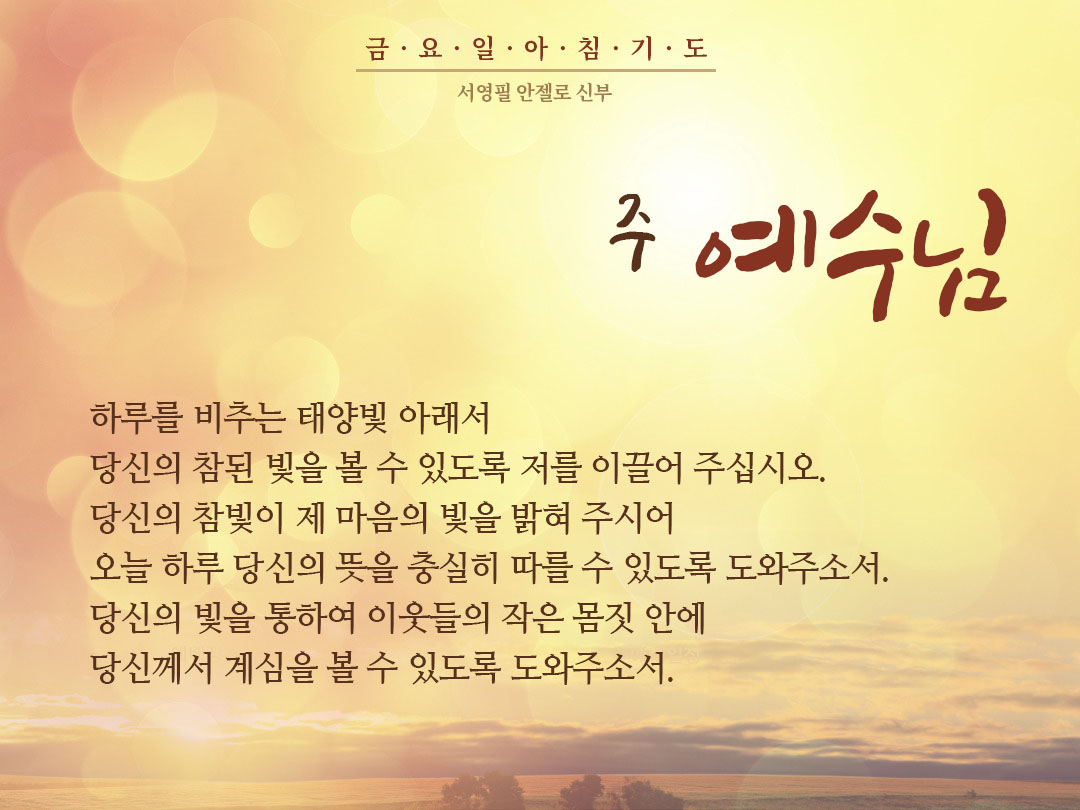 금 · 요 · 일 · 아 · 침 · 기 · 도

서영필 안젤로 신부

주 예수님

하루를 비추는 태양빛 아래서
당신의 참된 빛을 볼 수 있도록 저를 이끌어 주십시오.
당신의 참빛이 제 마음의 빛을 밝혀 주시어
오늘 하루 당신의 뜻을 충실히 따를 수 있도록 도와주소서.
당신의 빛을 통하여 이웃들의 작은 몸짓 안에
당신께서 계심을 볼 수 있도록 도와주소서.